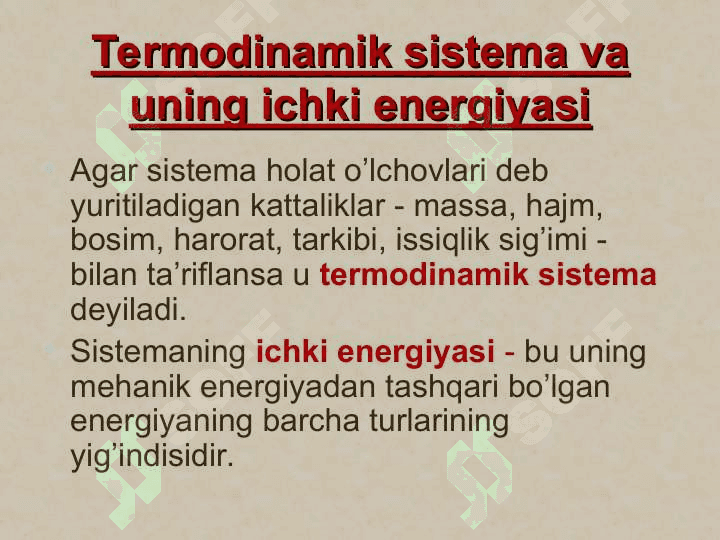 Termodinamik sistema va uning ichki energiyasi

Agar sistema holat o’lchovlari deb yuritiladigan kattaliklar - massa, hajm, bosim, harorat, tarkibi, issiqlik sig’imi - bilan ta’riflansa u termodinamik sistema deyiladi.

Sistemaning ichki energiyasi - bu uning mehanik energiyadan tashqari bo’lgan energiyaning barcha turlarining yig’indisidir.